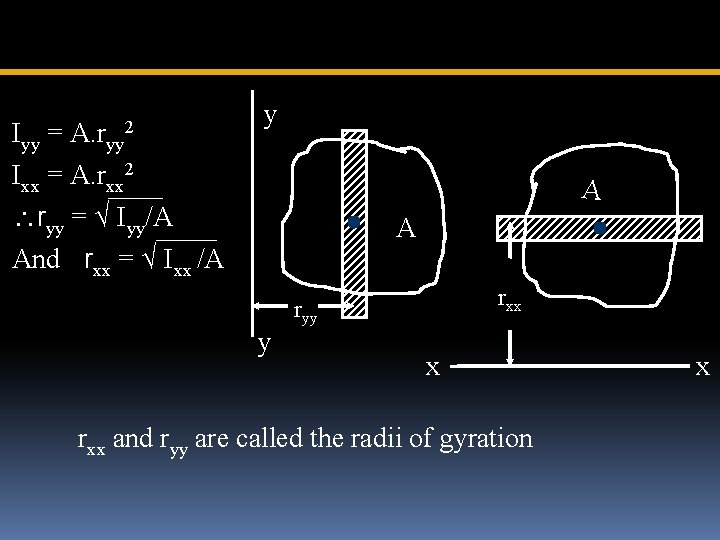 $I_{yy} = A.r_{yy}^2$
$I_{xx} = A.r_{xx}^2$
$\therefore r_{yy} = \sqrt{I_{yy}/A}$
And $r_{xx} = \sqrt{I_{xx}/A}$

y
A
$r_{yy}$
y

A
$r_{xx}$
x
x

$r_{xx}$ and $r_{yy}$ are called the radii of gyration